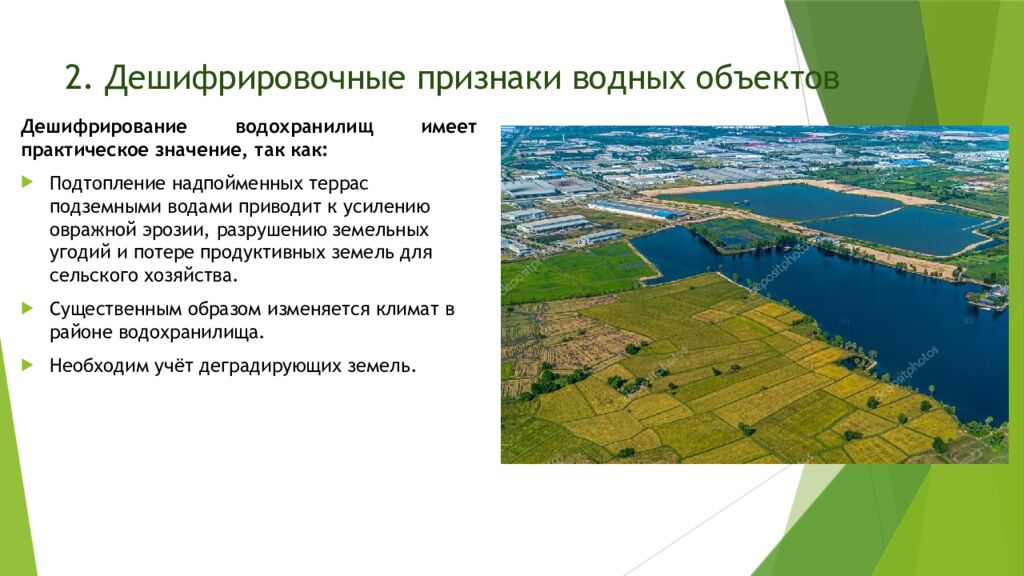 2. Дешифрировочные признаки водных объектов

Дешифрирование водохранилищ имеет практическое значение, так как:

Подтопление надпойменных террас подземными водами приводит к усилению овражной эрозии, разрушению земельных угодий и потере продуктивных земель для сельского хозяйства.

Существенным образом изменяется климат в районе водохранилища.

Необходим учёт деградирующих земель.

depositphotos